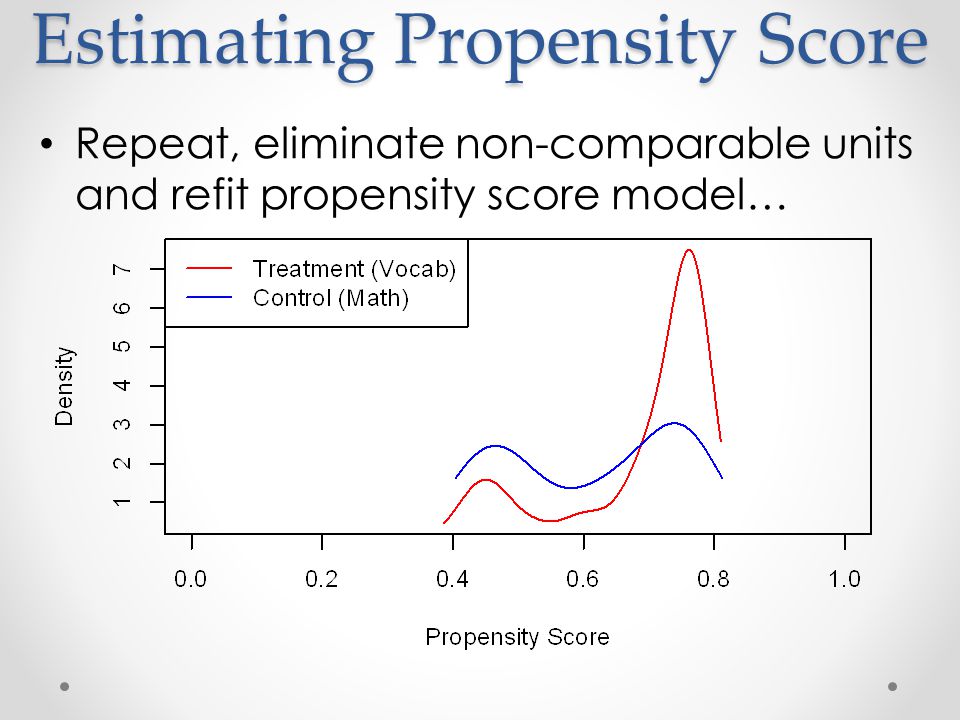 Estimating Propensity Score

• Repeat, eliminate non-comparable units and refit propensity score model…

Treatment (Vocab)
Control (Math)

Density

7
6
5
4
3
2
1

0.0 0.2 0.4 0.6 0.8 1.0

Propensity Score